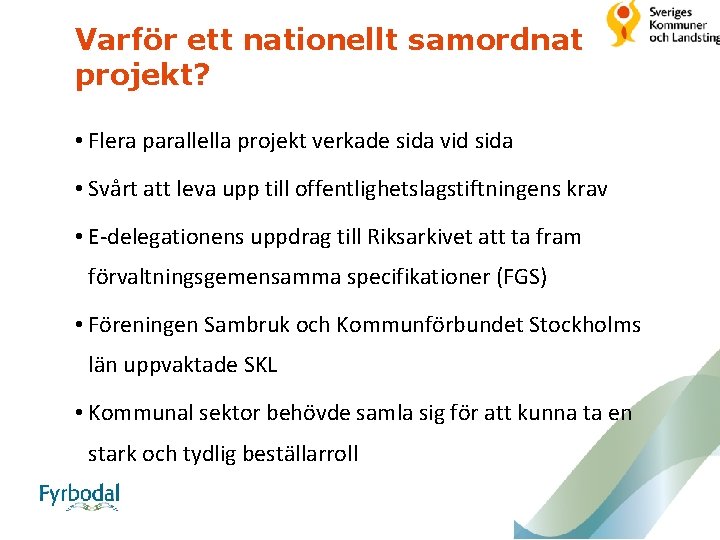 Sveriges
Kommuner
och Landsting

Varför ett nationellt samordnat projekt?

• Flera parallella projekt verkade sida vid sida

• Svårt att leva upp till offentlighetslagstiftningens krav

• E-delegationens uppdrag till Riksarkivet att ta fram förvaltningsgemensamma specifikationer (FGS)

• Föreningen Sambruk och Kommunförbundet Stockholms län uppvaktade SKL

• Kommunal sektor behövde samla sig för att kunna ta en stark och tydlig beställarroll

Fyrbodal